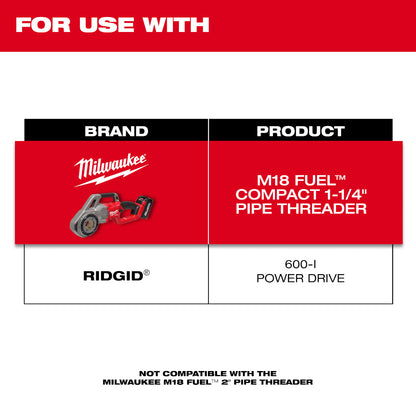 FOR USE WITH

| BRAND | PRODUCT |
|---|---|
| Milwaukee | M18 FUEL™ COMPACT 1-1/4" PIPE THREADER |
| RIDGID® | 600-I POWER DRIVE |

NOT COMPATIBLE WITH THE MILWAUKEE M18 FUEL™ 2" PIPE THREADER